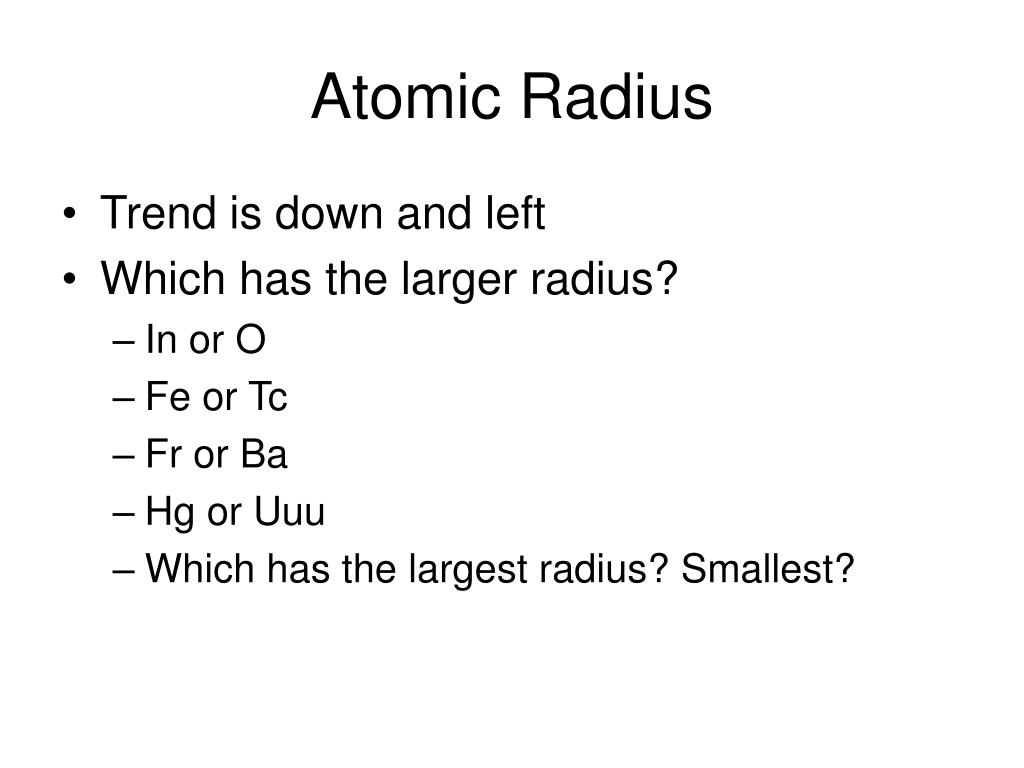 Atomic Radius

• Trend is down and left
• Which has the larger radius?
– In or O
– Fe or Tc
– Fr or Ba
– Hg or Uuu
– Which has the largest radius? Smallest?